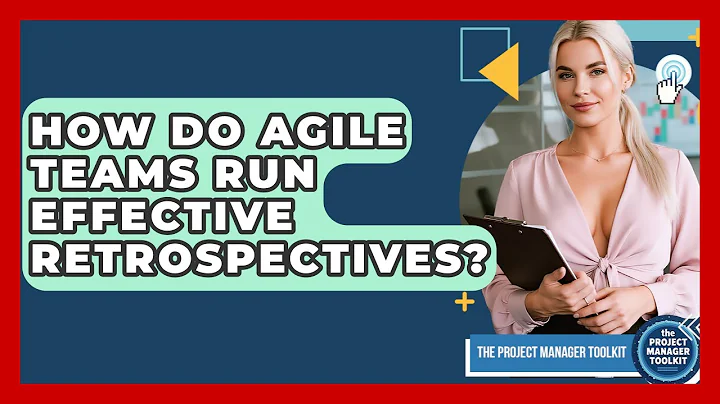 HOW DO AGILE TEAMS RUN EFFECTIVE RETROSPECTIVES?

THE PROJECT MANAGER TOOLKIT

the PROJECT MANAGER TOOLKIT